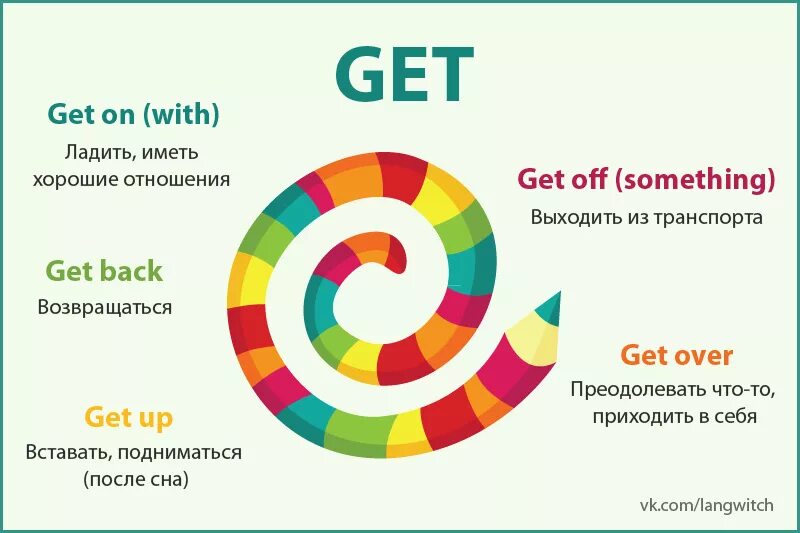 GET

Get on (with)
Ладить, иметь хорошие отношения

Get back
Возвращаться

Get up
Вставать, подниматься (после сна)

Get off (something)
Выходить из транспорта

Get over
Преодолевать что-то, приходить в себя

vk.com/langwitch